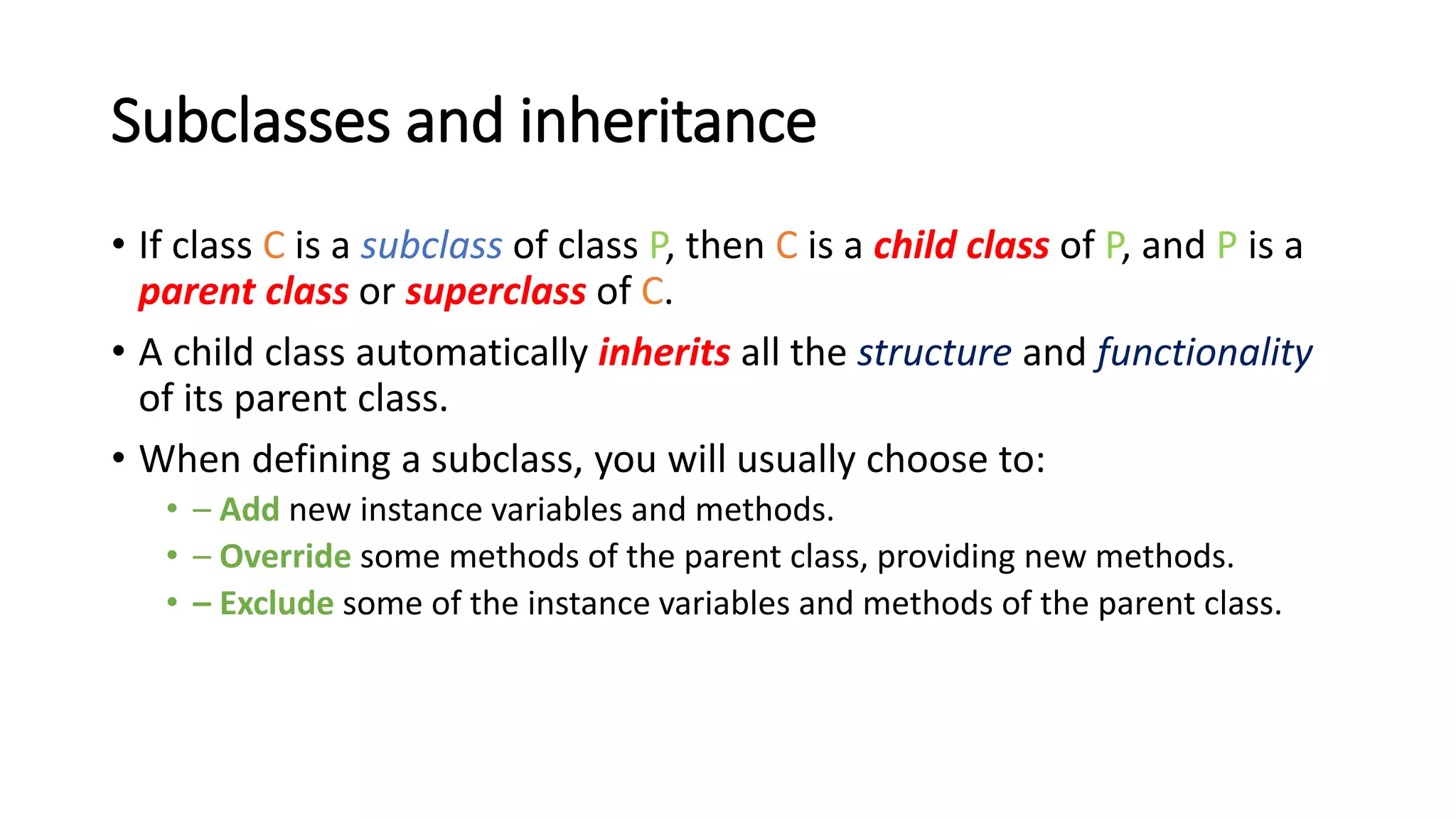 Subclasses and inheritance

• If class C is a subclass of class P, then C is a child class of P, and P is a parent class or superclass of C.

• A child class automatically inherits all the structure and functionality of its parent class.

• When defining a subclass, you will usually choose to:
  • – Add new instance variables and methods.
  • – Override some methods of the parent class, providing new methods.
  • – Exclude some of the instance variables and methods of the parent class.